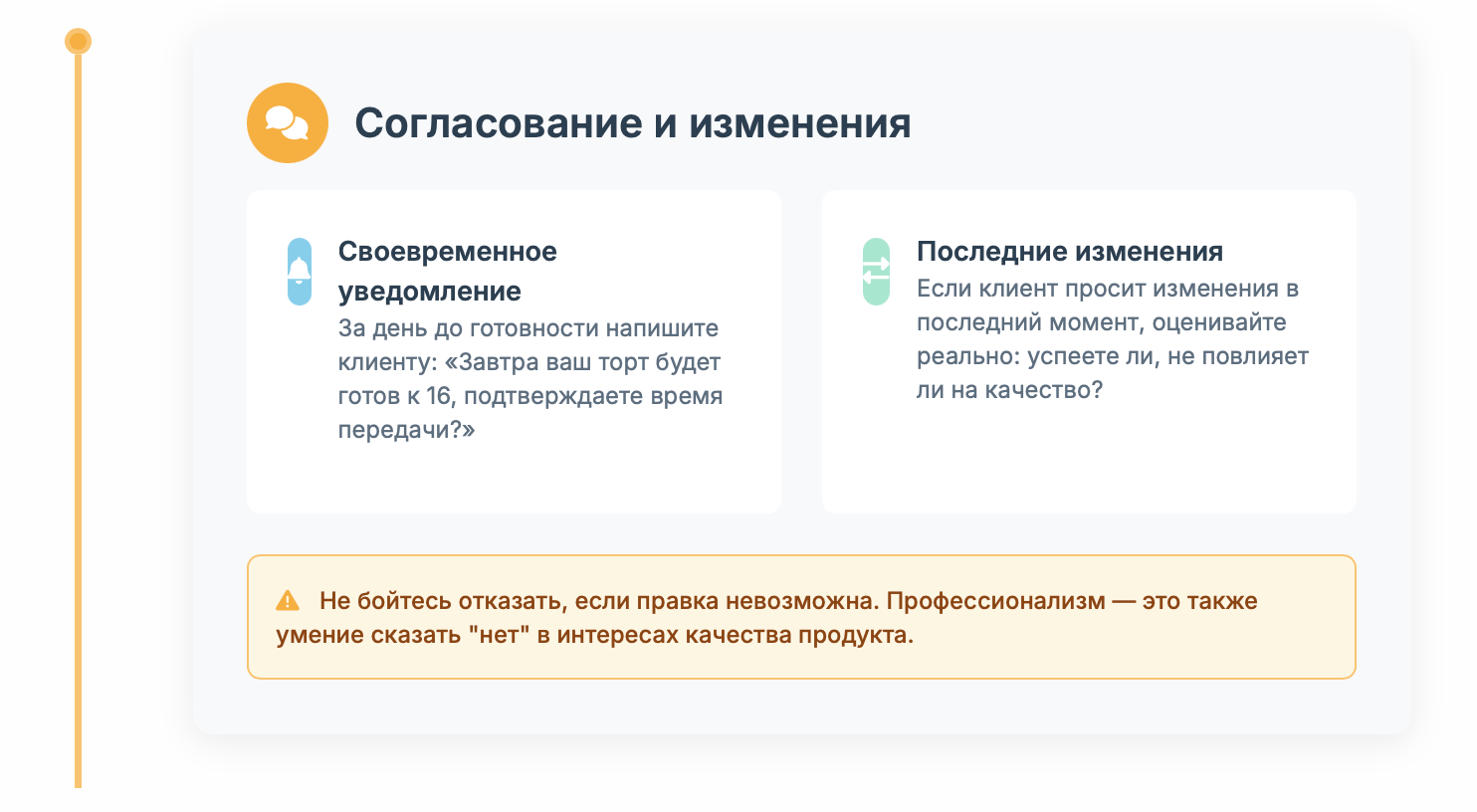 Согласование и изменения

Своевременное уведомление
За день до готовности напишите клиенту: «Завтра ваш торт будет готов к 16, подтверждаете время передачи?»

Последние изменения
Если клиент просит изменения в последний момент, оценивайте реально: успеете ли, не повлияет ли на качество?

Не бойтесь отказать, если правка невозможна. Профессионализм — это также умение сказать "нет" в интересах качества продукта.